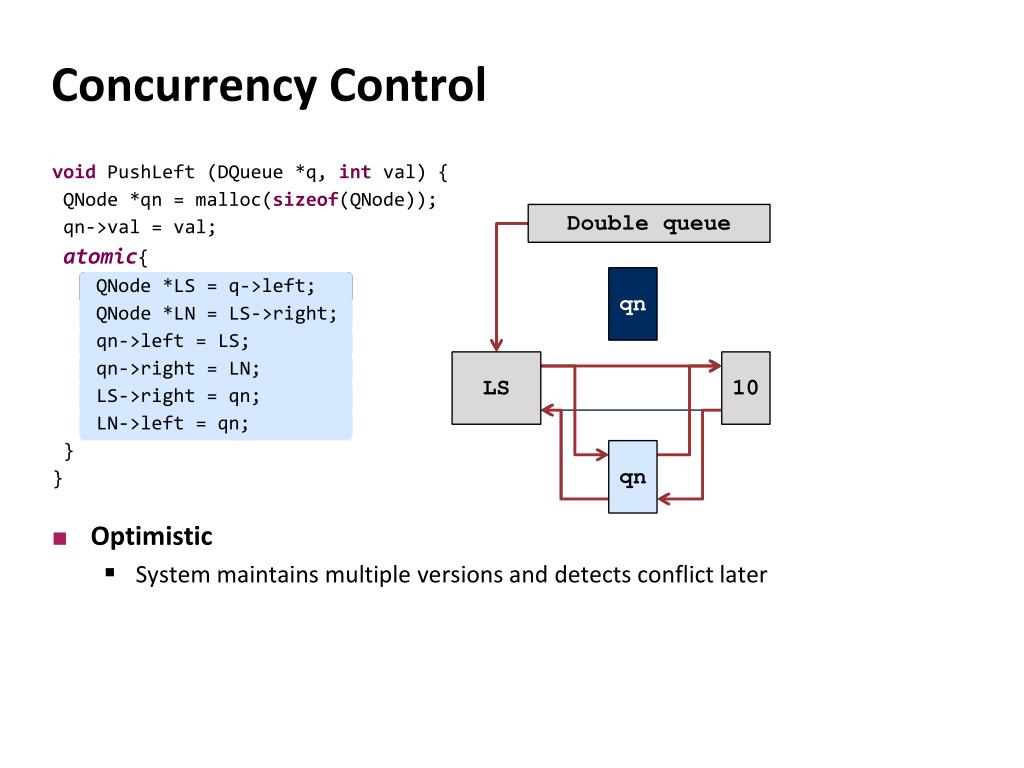 Concurrency Control

void PushLeft (DQueue *q, int val) {
 QNode *qn = malloc(sizeof(QNode));
 qn->val = val;
 atomic{
  QNode *LS = q->left;
  QNode *LN = LS->right;
  qn->left = LS;
  qn->right = LN;
  LS->right = qn;
  LN->left = qn;
 }
}

Double queue

qn

LS

10

qn

■ Optimistic
 ▪ System maintains multiple versions and detects conflict later